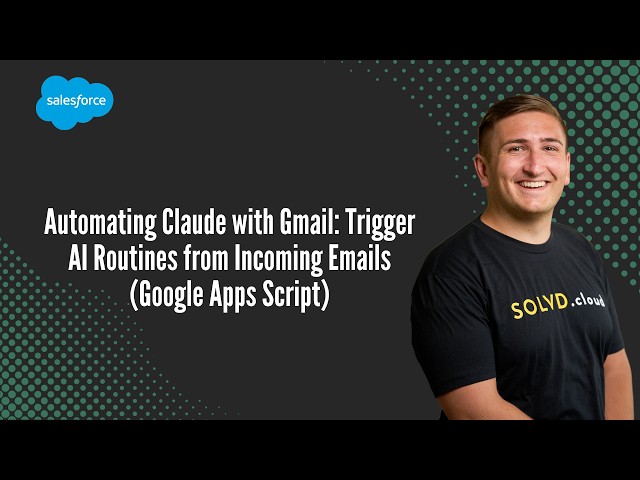 salesforce

Automating Claude with Gmail: Trigger AI Routines from Incoming Emails (Google Apps Script)

SOLVD.cloud